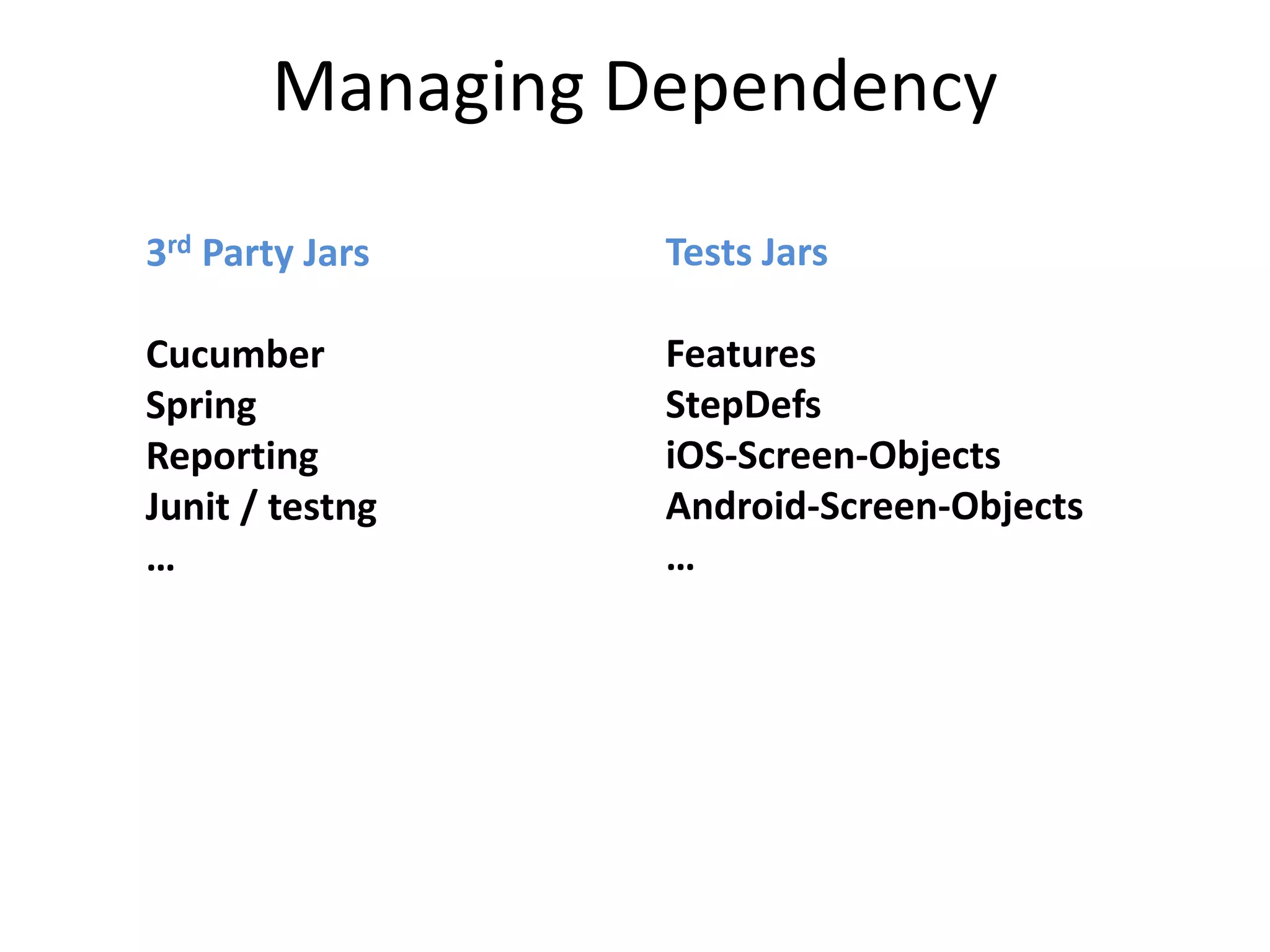 Managing Dependency

3rd Party Jars

Cucumber
Spring
Reporting
Junit / testng
…

Tests Jars

Features
StepDefs
iOS-Screen-Objects
Android-Screen-Objects
…